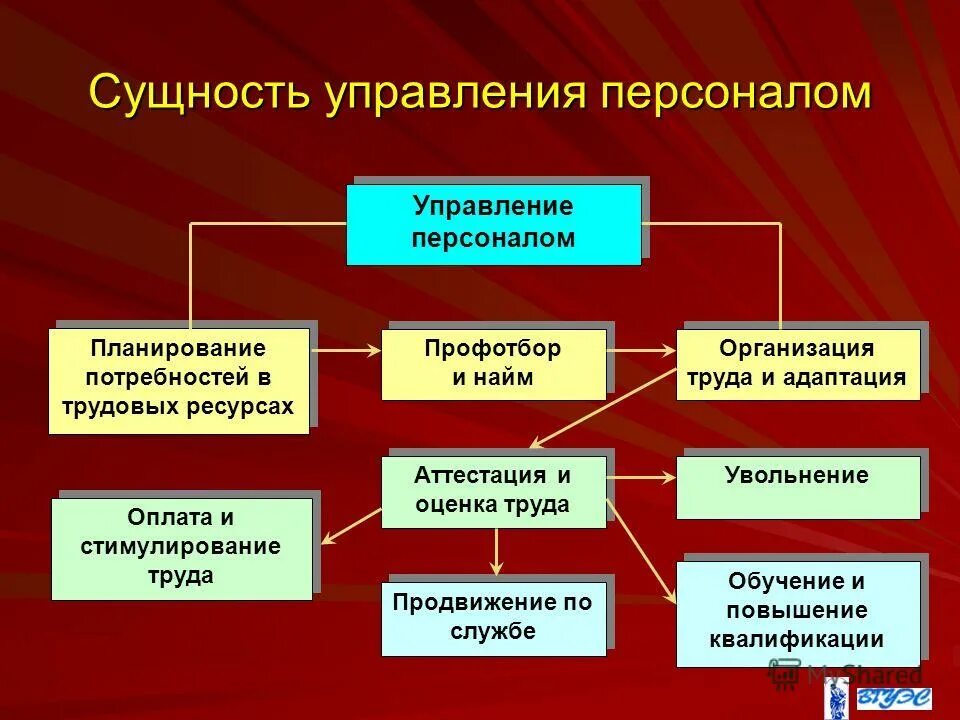 Сущность управления персоналом

Управление персоналом

Планирование потребностей в трудовых ресурсах

Профотбор и найм

Организация труда и адаптация

Аттестация и оценка труда

Увольнение

Оплата и стимулирование труда

Продвижение по службе

Обучение и повышение квалификации

MyShared

ВГУЭС